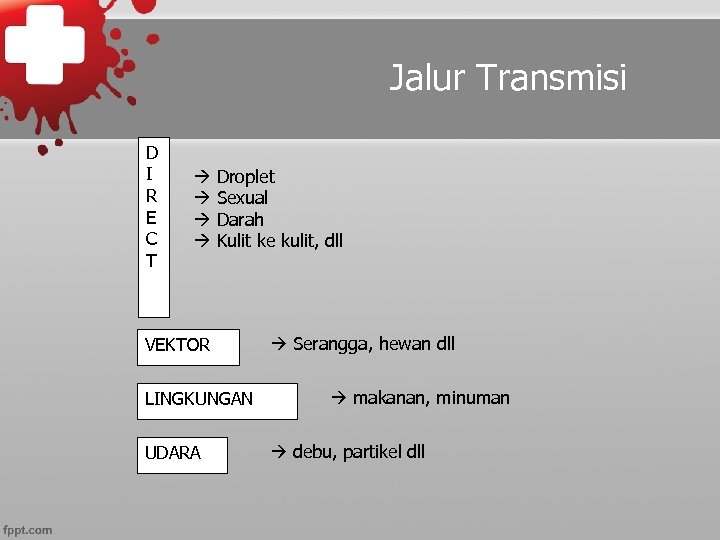 Jalur Transmisi

D
I
R
E
C
T

→ Droplet
→ Sexual
→ Darah
→ Kulit ke kulit, dll

VEKTOR → Serangga, hewan dll

LINGKUNGAN → makanan, minuman

UDARA → debu, partikel dll

fppt.com